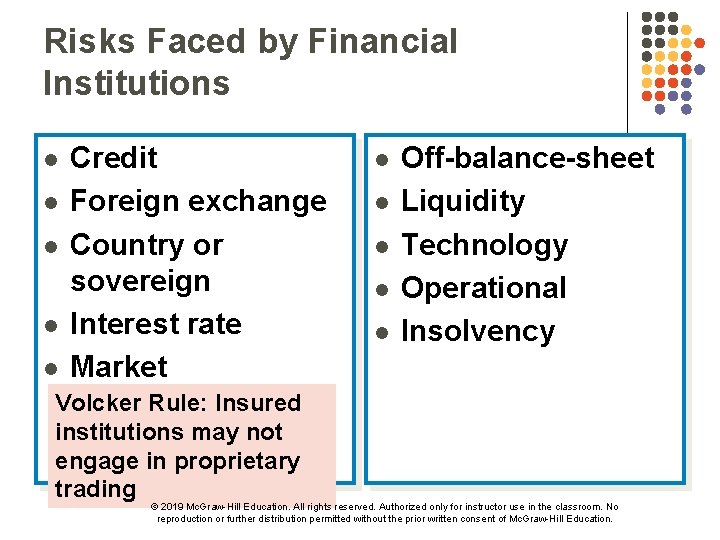 Risks Faced by Financial Institutions

- Credit
- Foreign exchange
- Country or sovereign
- Interest rate
- Market

Volcker Rule: Insured institutions may not engage in proprietary trading

- Off-balance-sheet
- Liquidity
- Technology
- Operational
- Insolvency

© 2019 McGraw-Hill Education. All rights reserved. Authorized only for instructor use in the classroom. No reproduction or further distribution permitted without the prior written consent of McGraw-Hill Education.